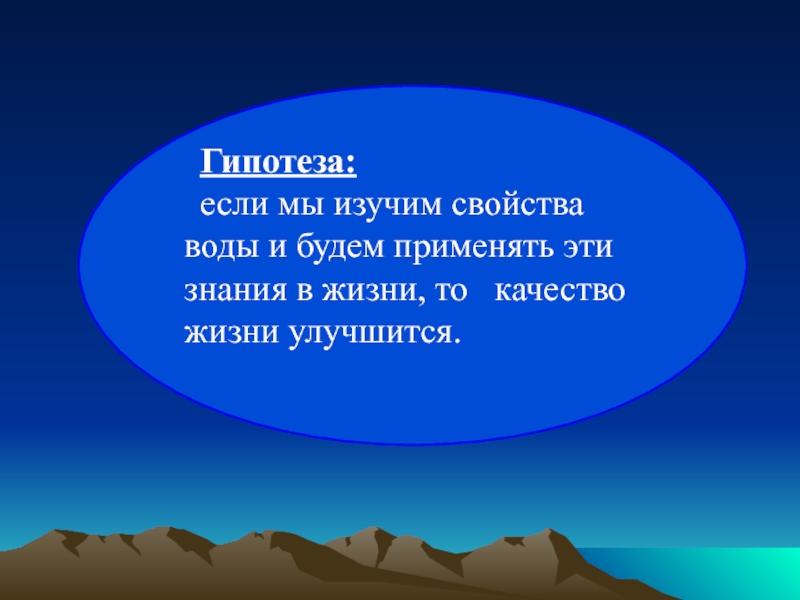 Гипотеза:

если мы изучим свойства воды и будем применять эти знания в жизни, то качество жизни улучшится.